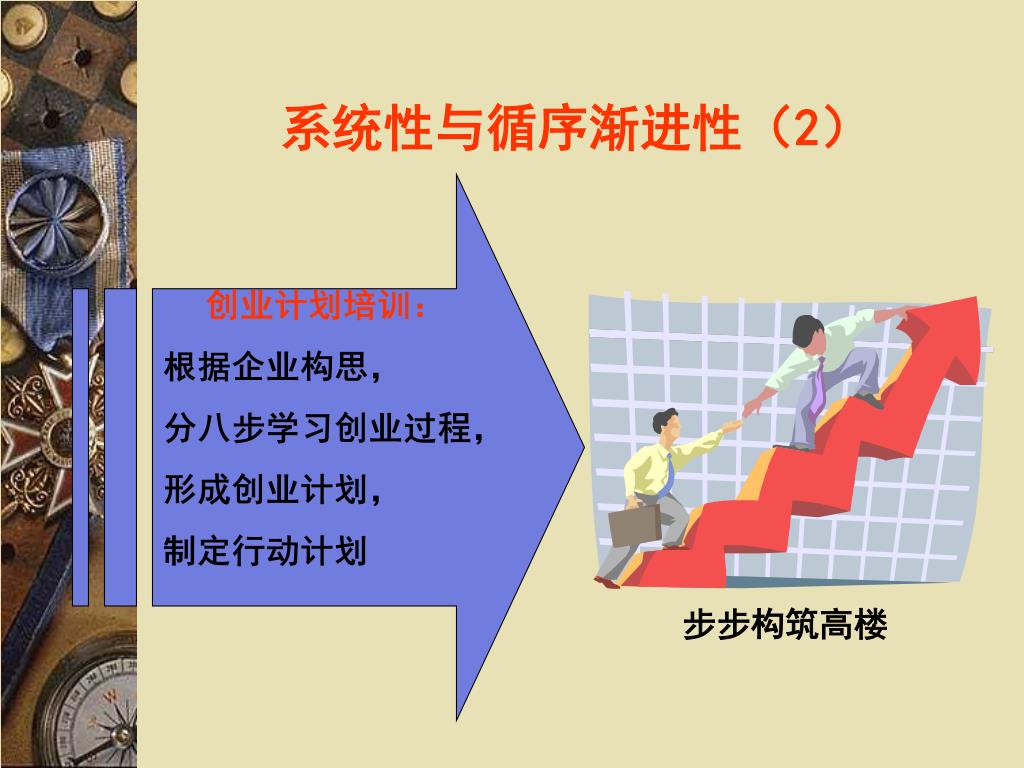 系统性与循序渐进性（2）

创业计划培训：
根据企业构思，
分八步学习创业过程，
形成创业计划，
制定行动计划

步步构筑高楼